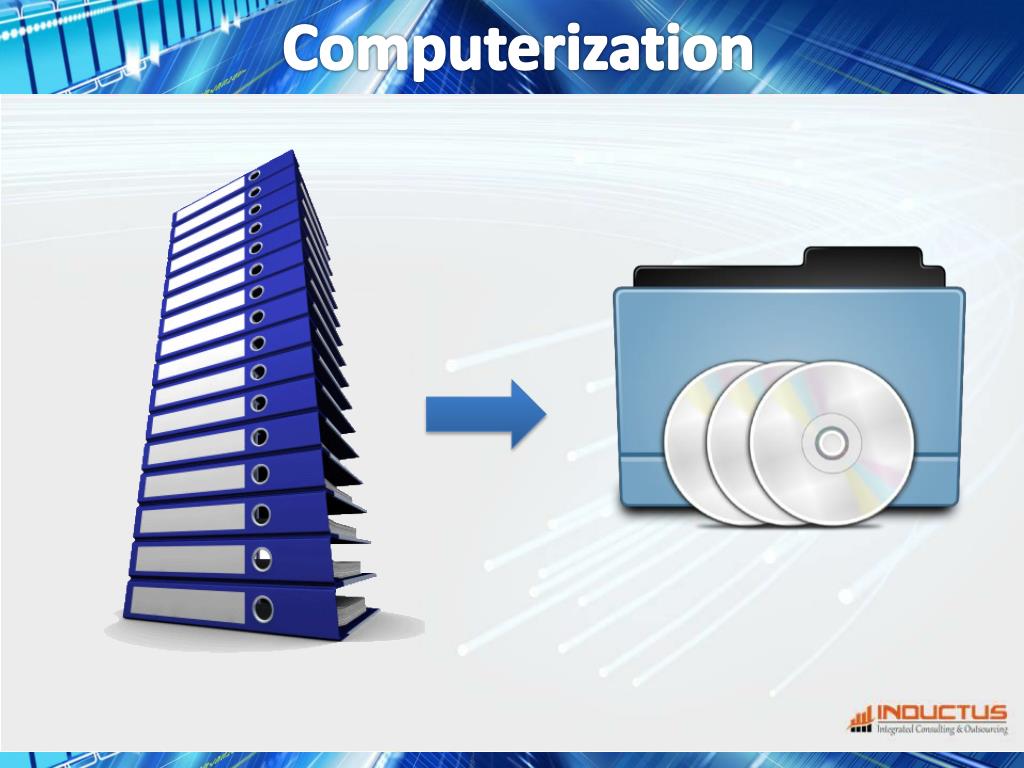 Computerization

INDUCTUS
Integrated Consulting & Outsourcing